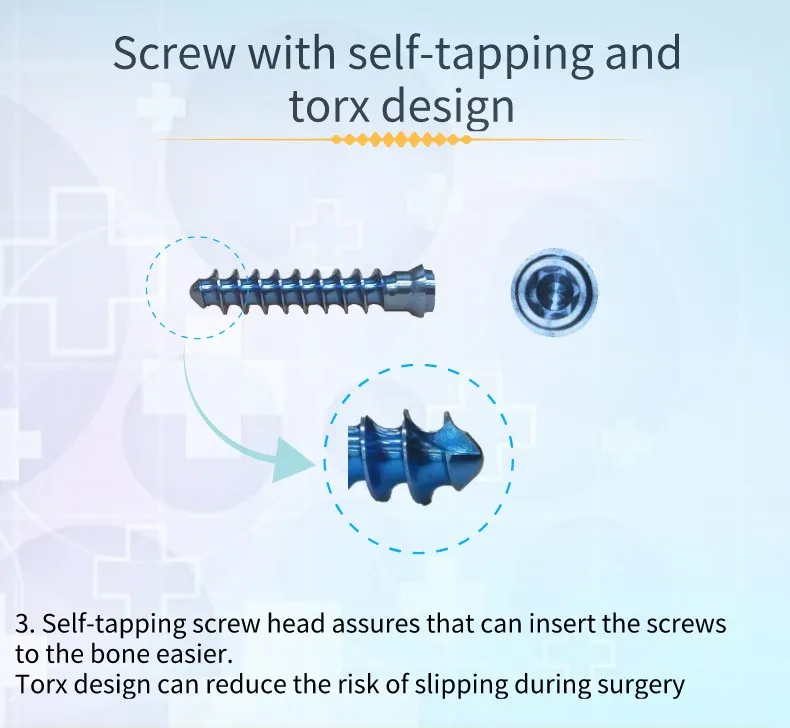 Screw with self-tapping and torx design

3. Self-tapping screw head assures that can insert the screws to the bone easier.
Torx design can reduce the risk of slipping during surgery